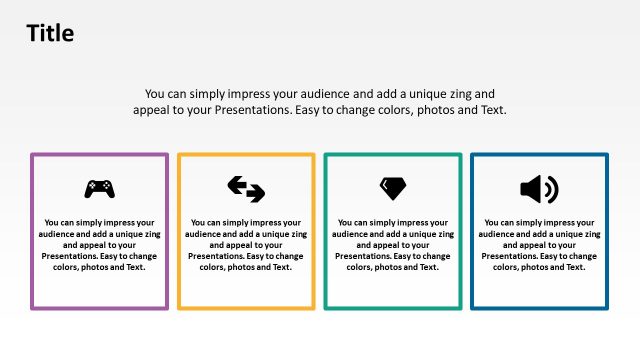 Title

You can simply impress your audience and add a unique zing and appeal to your Presentations. Easy to change colors, photos and Text.

You can simply impress your audience and add a unique zing and appeal to your Presentations. Easy to change colors, photos and Text.

You can simply impress your audience and add a unique zing and appeal to your Presentations. Easy to change colors, photos and Text.

You can simply impress your audience and add a unique zing and appeal to your Presentations. Easy to change colors, photos and Text.

You can simply impress your audience and add a unique zing and appeal to your Presentations. Easy to change colors, photos and Text.